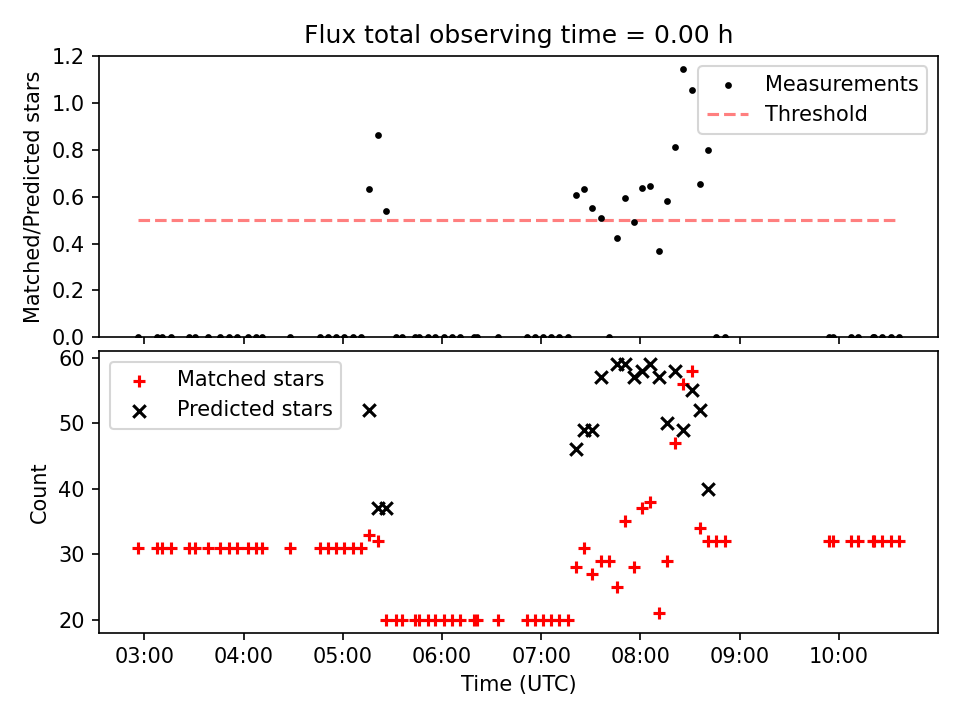 Flux total observing time = 0.00 h

Matched/Predicted stars

1.2
1.0
0.8
0.6
0.4
0.2
0.0

Measurements
Threshold

Count

60
50
40
30
20

Matched stars
Predicted stars

03:00
04:00
05:00
06:00
07:00
08:00
09:00
10:00

Time (UTC)